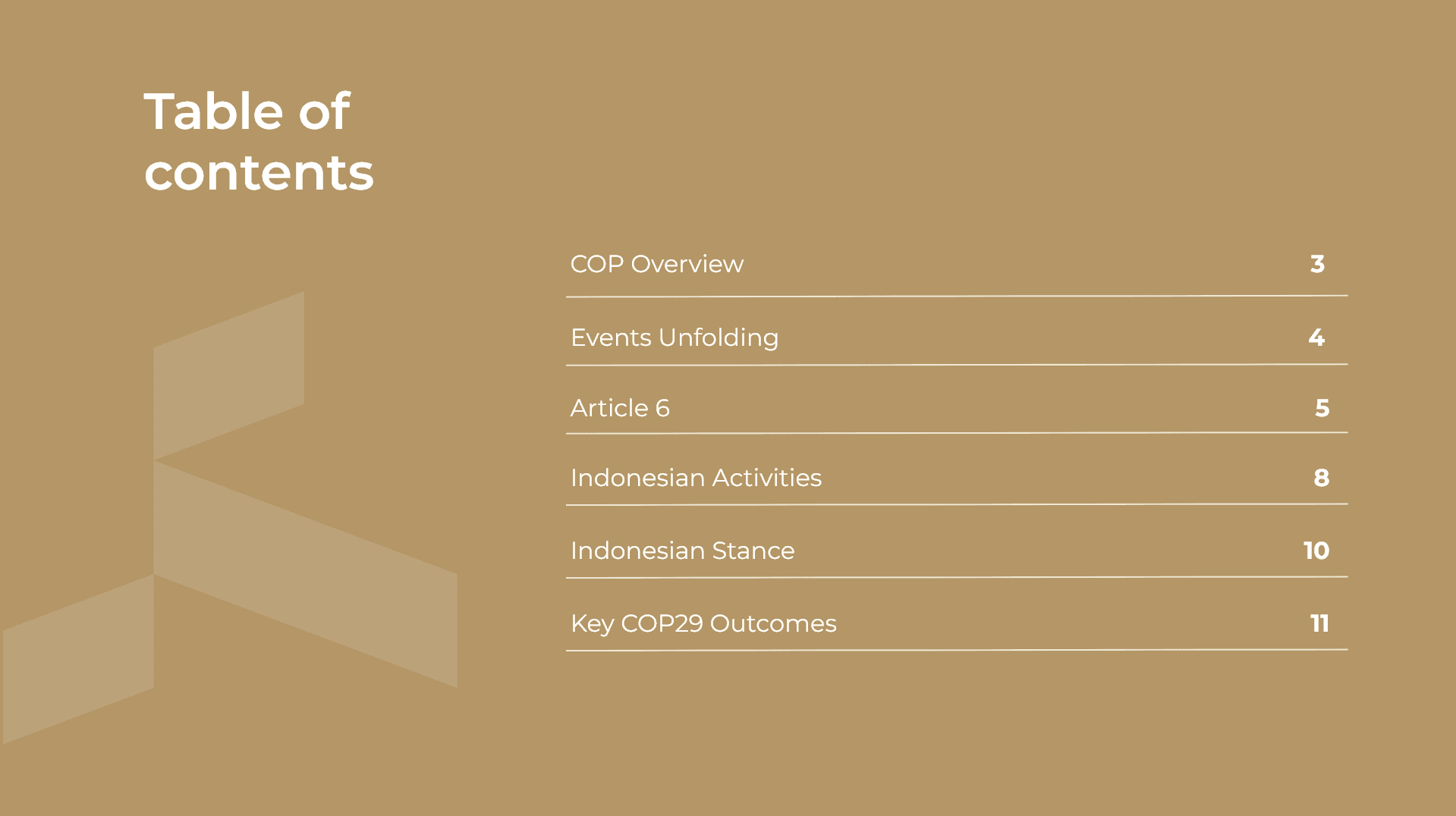 Table of contents

COP Overview 3

Events Unfolding 4

Article 6 5

Indonesian Activities 8

Indonesian Stance 10

Key COP29 Outcomes 11